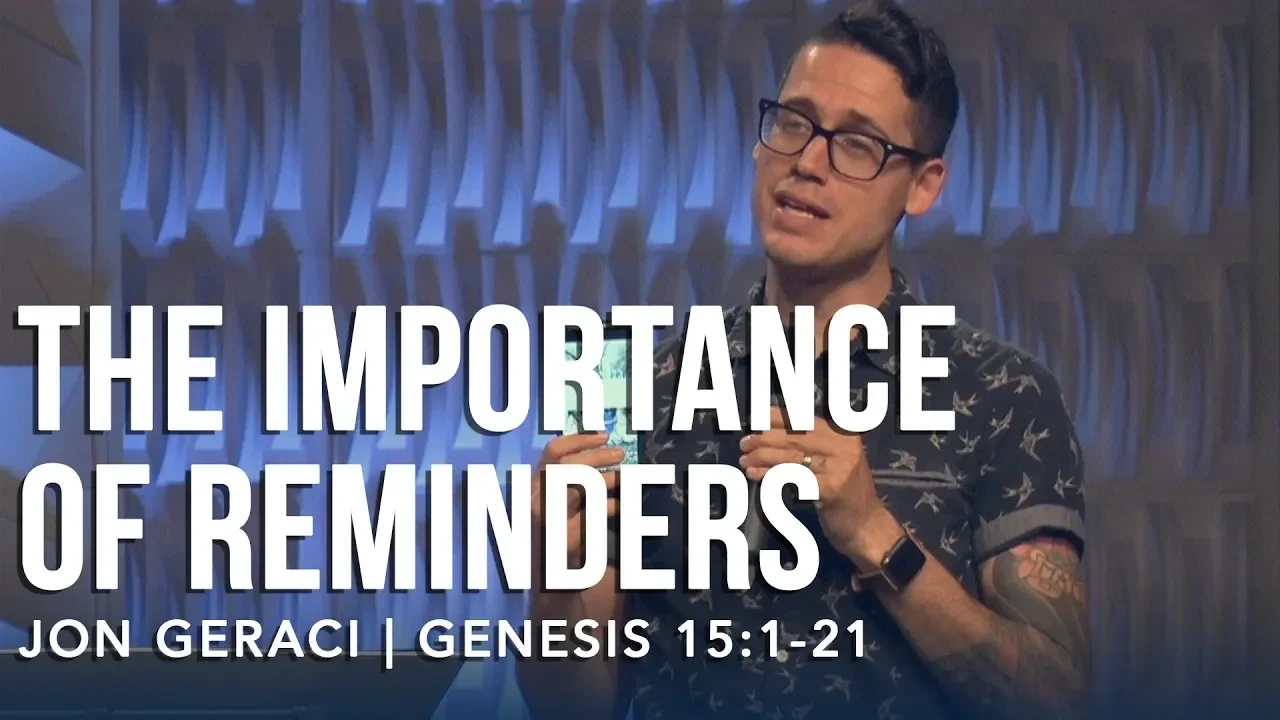 THE IMPORTANCE OF REMINDERS

JON GERACI | GENESIS 15:1-21